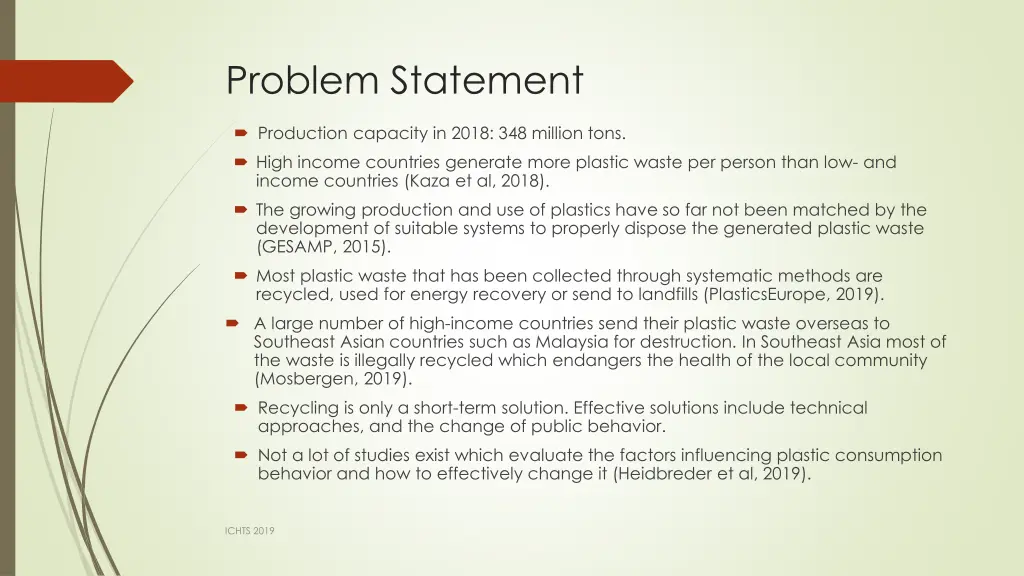 Problem Statement

Production capacity in 2018: 348 million tons.

High income countries generate more plastic waste per person than low- and income countries (Kaza et al, 2018).

The growing production and use of plastics have so far not been matched by the development of suitable systems to properly dispose the generated plastic waste (GESAMP, 2015).

Most plastic waste that has been collected through systematic methods are recycled, used for energy recovery or send to landfills (PlasticsEurope, 2019).

A large number of high-income countries send their plastic waste overseas to Southeast Asian countries such as Malaysia for destruction. In Southeast Asia most of the waste is illegally recycled which endangers the health of the local community (Mosbergen, 2019).

Recycling is only a short-term solution. Effective solutions include technical approaches, and the change of public behavior.

Not a lot of studies exist which evaluate the factors influencing plastic consumption behavior and how to effectively change it (Heidbreder et al, 2019).

ICHTS 2019